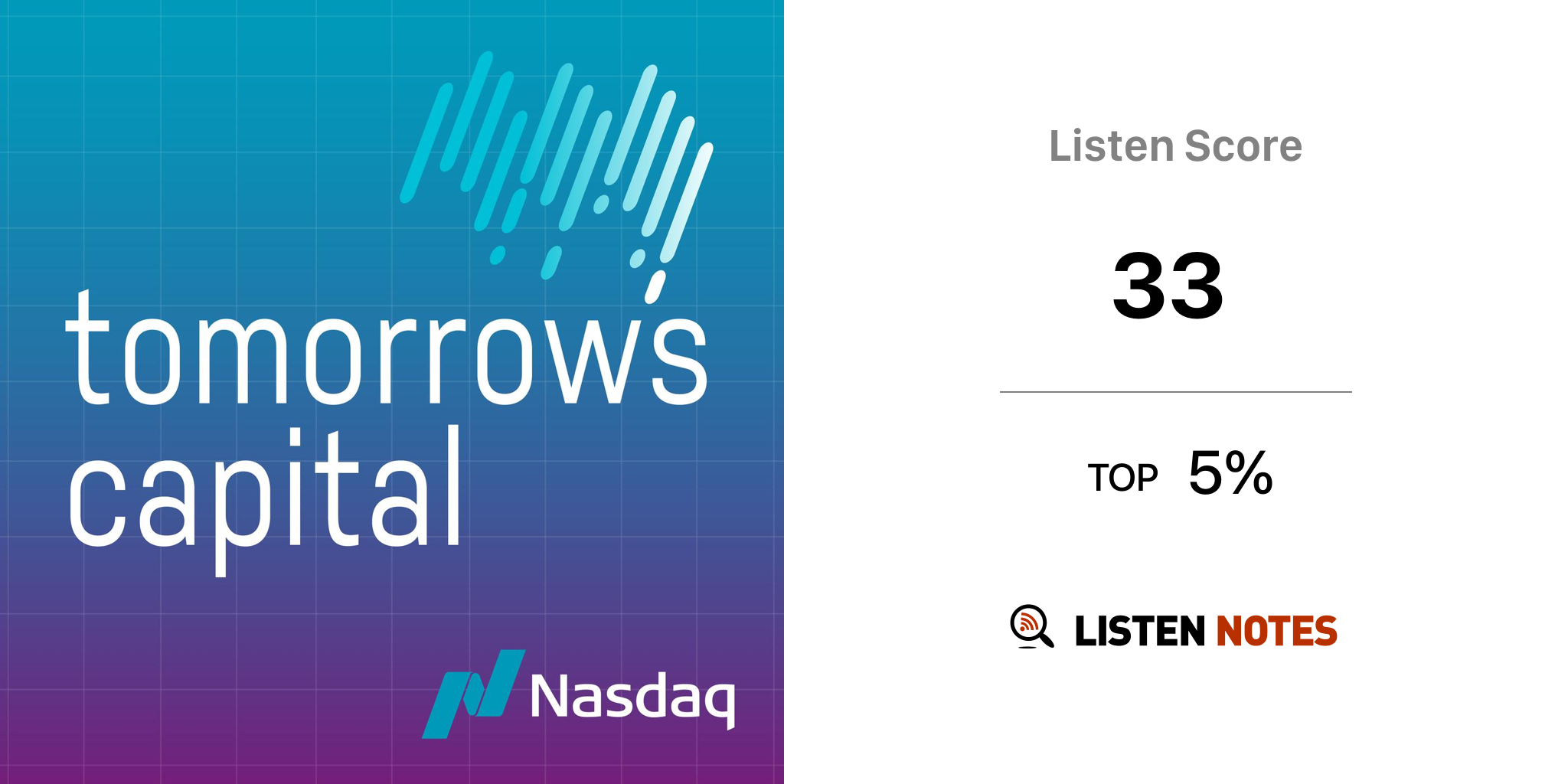 tomorrow's capital

Nasdaq

Listen Score

33

TOP 5%

LISTEN NOTES